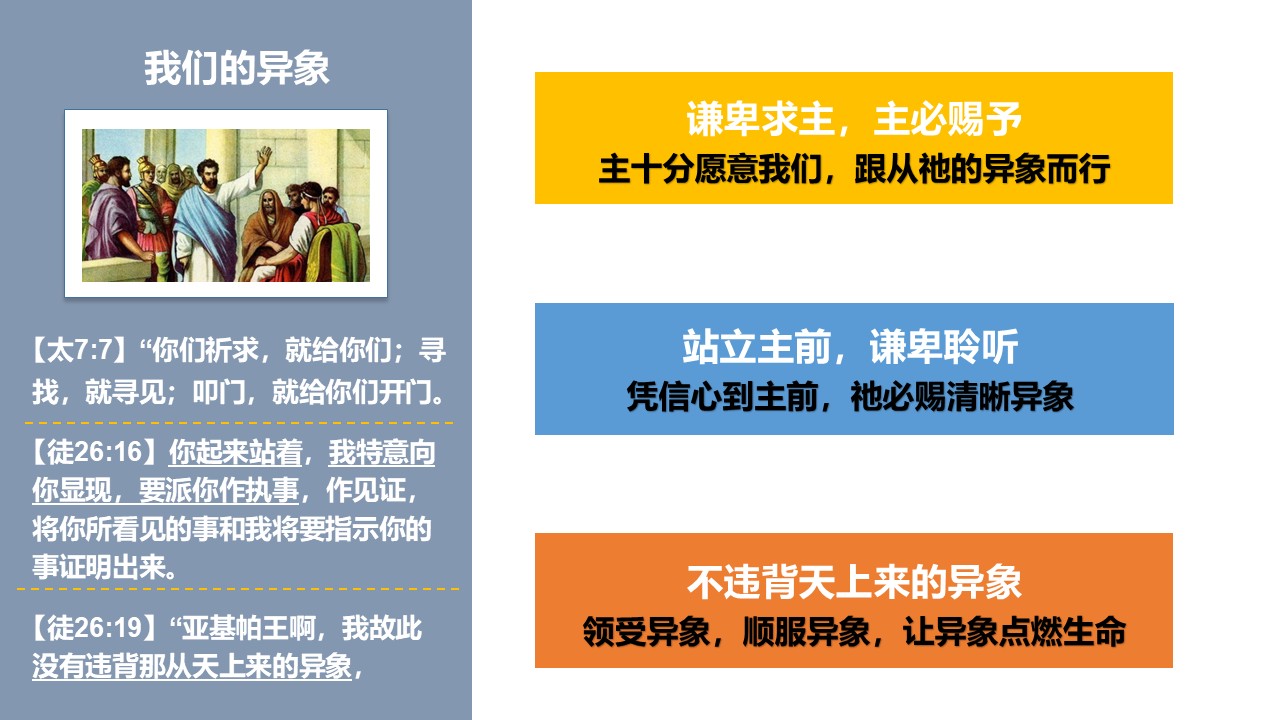 我们的异象

【太7:7】“你们祈求，就给你们；寻找，就寻见；叩门，就给你们开门。

【徒26:16】你起来站着，我特意向你显现，要派你作执事，作见证，将你所看见的事和我将要指示你的事证明出来。

【徒26:19】“亚基帕王啊，我故此没有违背那从天上来的异象，

谦卑求主，主必赐予
主十分愿意我们，跟从祂的异象而行

站立主前，谦卑聆听
凭信心到主前，祂必赐清晰异象

不违背天上来的异象
领受异象，顺服异象，让异象点燃生命